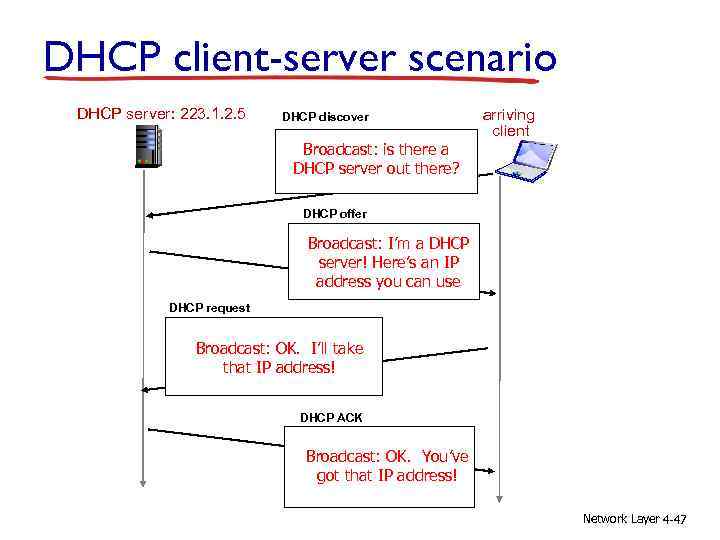 DHCP client-server scenario

DHCP server: 223.1.2.5

arriving client

DHCP discover

Broadcast: is there a DHCP server out there?

DHCP offer

Broadcast: I'm a DHCP server! Here's an IP address you can use

DHCP request

Broadcast: OK. I'll take that IP address!

DHCP ACK

Broadcast: OK. You've got that IP address!

Network Layer 4-47